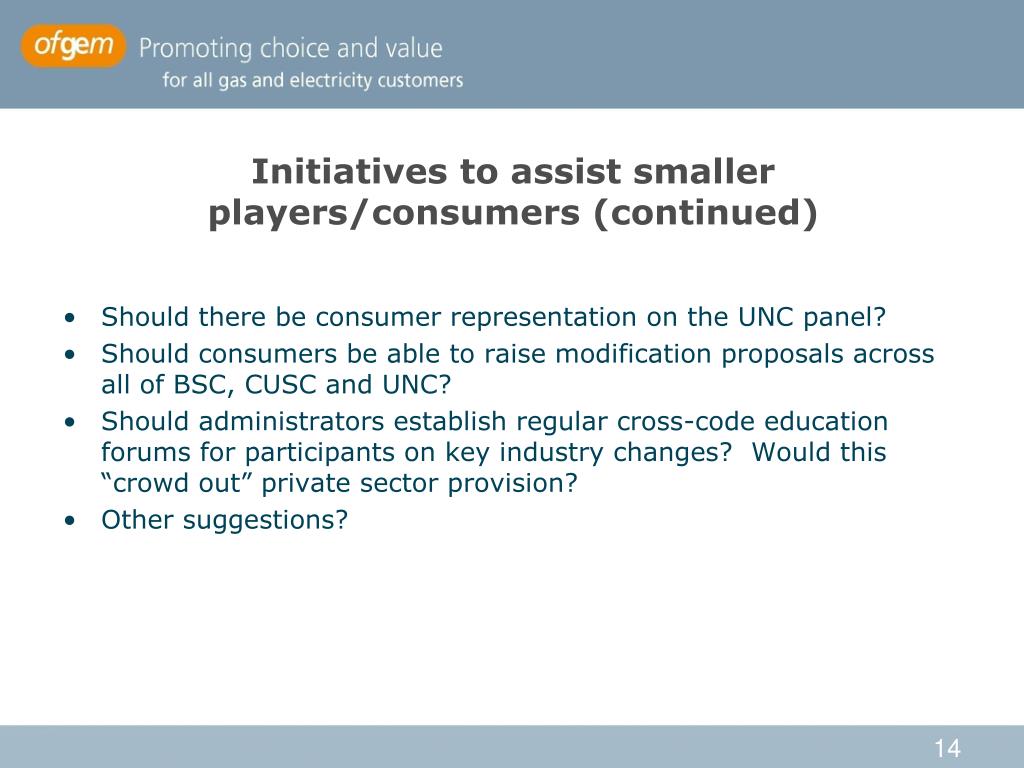 ofgem Promoting choice and value
for all gas and electricity customers

Initiatives to assist smaller players/consumers (continued)

• Should there be consumer representation on the UNC panel?
• Should consumers be able to raise modification proposals across all of BSC, CUSC and UNC?
• Should administrators establish regular cross-code education forums for participants on key industry changes? Would this “crowd out” private sector provision?
• Other suggestions?

14